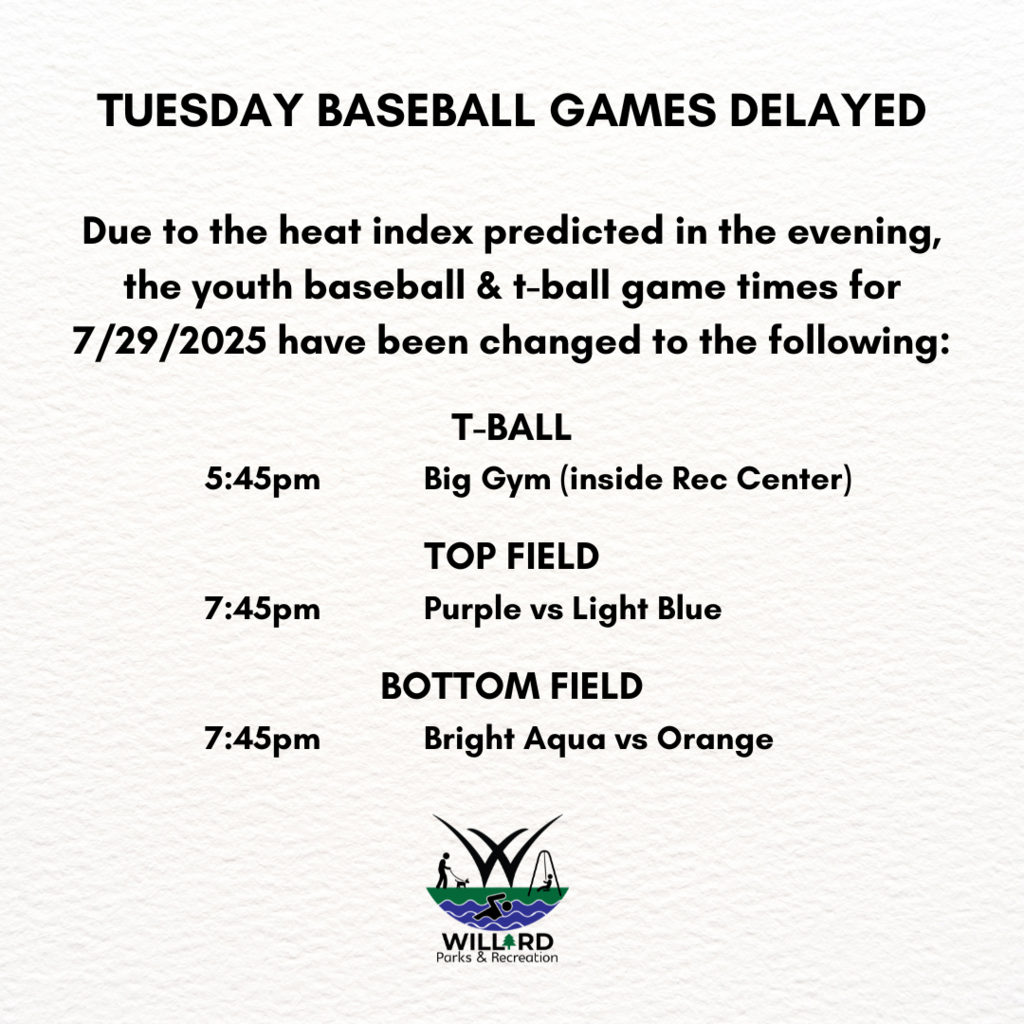 TUESDAY BASEBALL GAMES DELAYED

Due to the heat index predicted in the evening, the youth baseball & t-ball game times for 7/29/2025 have been changed to the following:

T-BALL

5:45pm Big Gym (inside Rec Center)

TOP FIELD

7:45pm Purple vs Light Blue

BOTTOM FIELD

7:45pm Bright Aqua vs Orange

WILLARD
Parks & Recreation